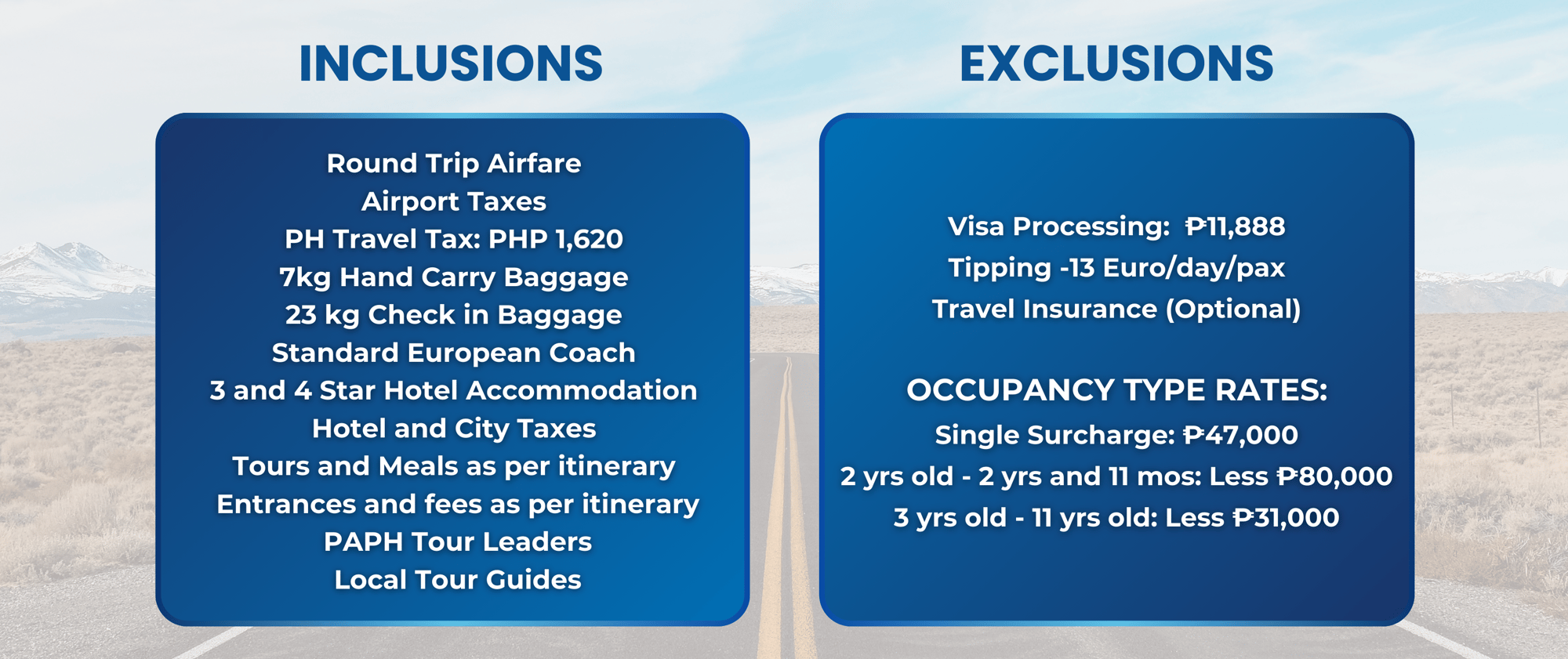 INCLUSIONS

Round Trip Airfare
Airport Taxes
PH Travel Tax: PHP 1,620
7kg Hand Carry Baggage
23 kg Check in Baggage
Standard European Coach
3 and 4 Star Hotel Accommodation
Hotel and City Taxes
Tours and Meals as per itinerary
Entrances and fees as per itinerary
PAPH Tour Leaders
Local Tour Guides

EXCLUSIONS

Visa Processing: ₱11,888
Tipping -13 Euro/day/pax
Travel Insurance (Optional)

OCCUPANCY TYPE RATES:
Single Surcharge: ₱47,000
2 yrs old - 2 yrs and 11 mos: Less ₱80,000
3 yrs old - 11 yrs old: Less ₱31,000